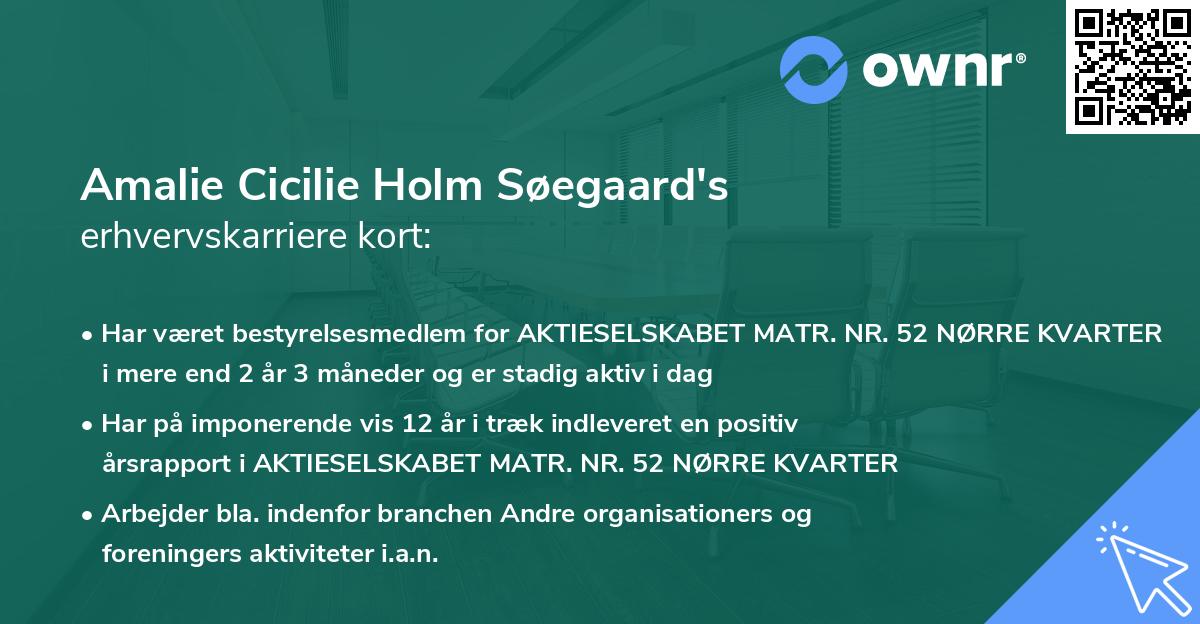 ownr®

Amalie Cicilie Holm Søegaard's
erhvervskarriere kort:

• Har været bestyrelsesmedlem for AKTIESELSKABET MATR. NR. 52 NØRRE KVARTER i mere end 2 år 3 måneder og er stadig aktiv i dag
• Har på imponerende vis 12 år i træk indleveret en positiv årsrapport i AKTIESELSKABET MATR. NR. 52 NØRRE KVARTER
• Arbejder bla. indenfor branchen Andre organisationers og foreningers aktiviteter i.a.n.